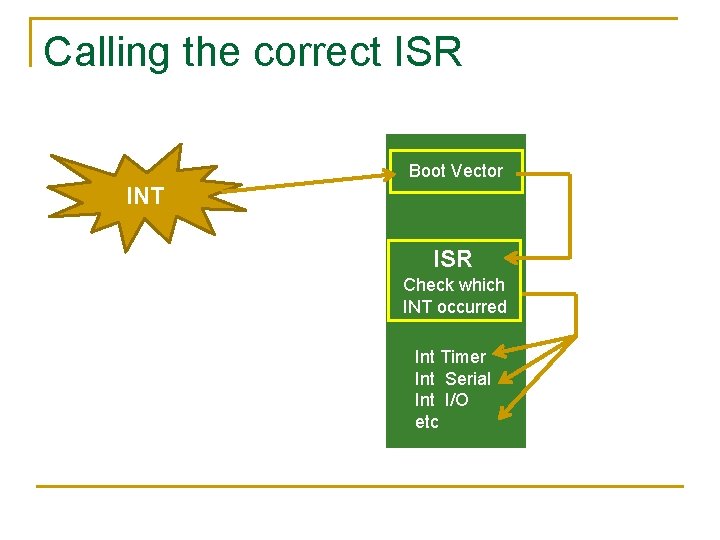 Calling the correct ISR

INT

Boot Vector

ISR
Check which
INT occurred

Int Timer
Int Serial
Int I/O
etc